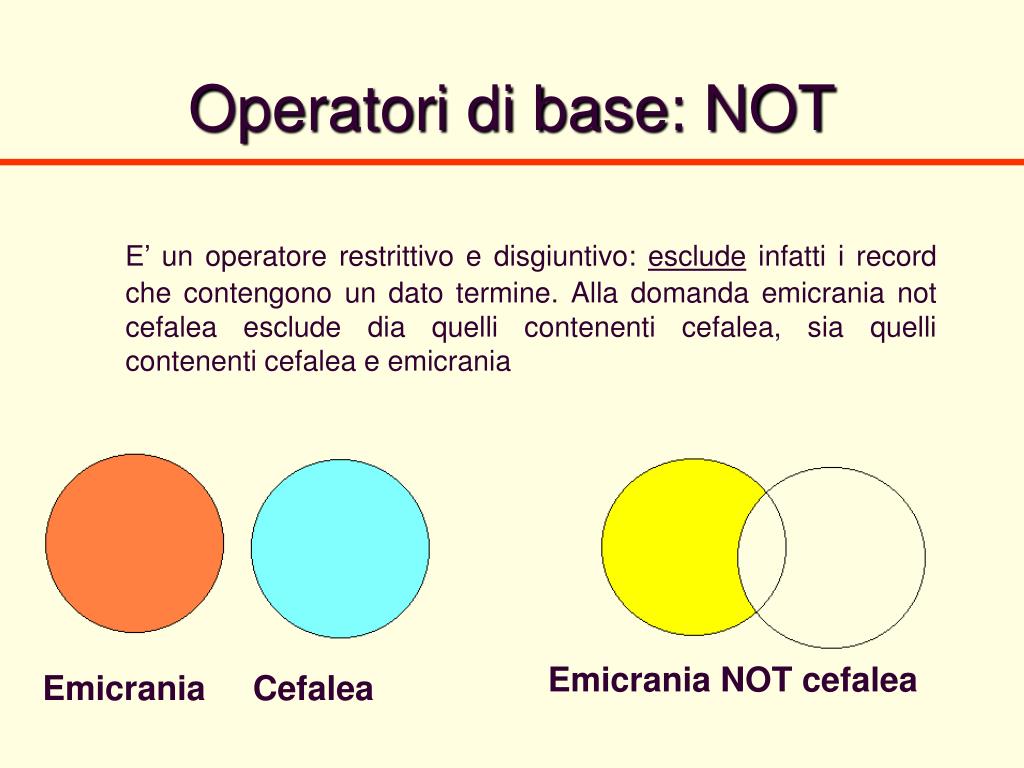 Operatori di base: NOT

E’ un operatore restrittivo e disgiuntivo: esclude infatti i record che contengono un dato termine. Alla domanda emicrania not cefalea esclude dia quelli contenenti cefalea, sia quelli contenenti cefalea e emicrania

Emicrania

Cefalea

Emicrania NOT cefalea